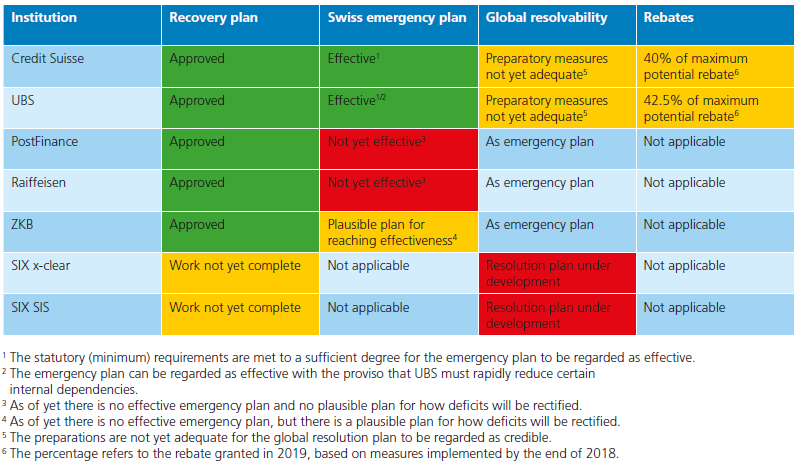 | Institution | Recovery plan | Swiss emergency plan | Global resolvability | Rebates |
|---|---|---|---|---|
| Credit Suisse | Approved | Effective$^1$ | Preparatory measures not yet adequate$^5$ | 40% of maximum potential rebate$^6$ |
| UBS | Approved | Effective$^{1/2}$ | Preparatory measures not yet adequate$^5$ | 42.5% of maximum potential rebate$^6$ |
| PostFinance | Approved | Not yet effective$^3$ | As emergency plan | Not applicable |
| Raiffeisen | Approved | Not yet effective$^3$ | As emergency plan | Not applicable |
| ZKB | Approved | Plausible plan for reaching effectiveness$^4$ | As emergency plan | Not applicable |
| SIX x-clear | Work not yet complete | Not applicable | Resolution plan under development | Not applicable |
| SIX SIS | Work not yet complete | Not applicable | Resolution plan under development | Not applicable |

$^1$ The statutory (minimum) requirements are met to a sufficient degree for the emergency plan to be regarded as effective.
$^2$ The emergency plan can be regarded as effective with the proviso that UBS must rapidly reduce certain internal dependencies.
$^3$ As of yet there is no effective emergency plan and no plausible plan for how deficits will be rectified.
$^4$ As of yet there is no effective emergency plan, but there is a plausible plan for how deficits will be rectified.
$^5$ The preparations are not yet adequate for the global resolution plan to be regarded as credible.
$^6$ The percentage refers to the rebate granted in 2019, based on measures implemented by the end of 2018.